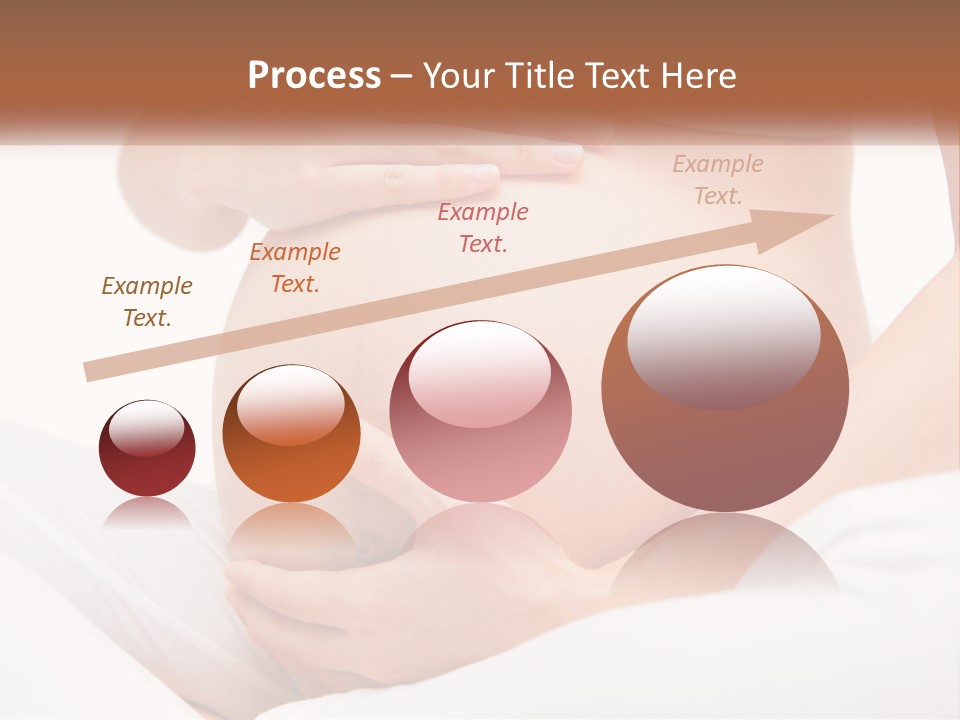 Process – Your Title Text Here

Example Text.

Example Text.

Example Text.

Example Text.